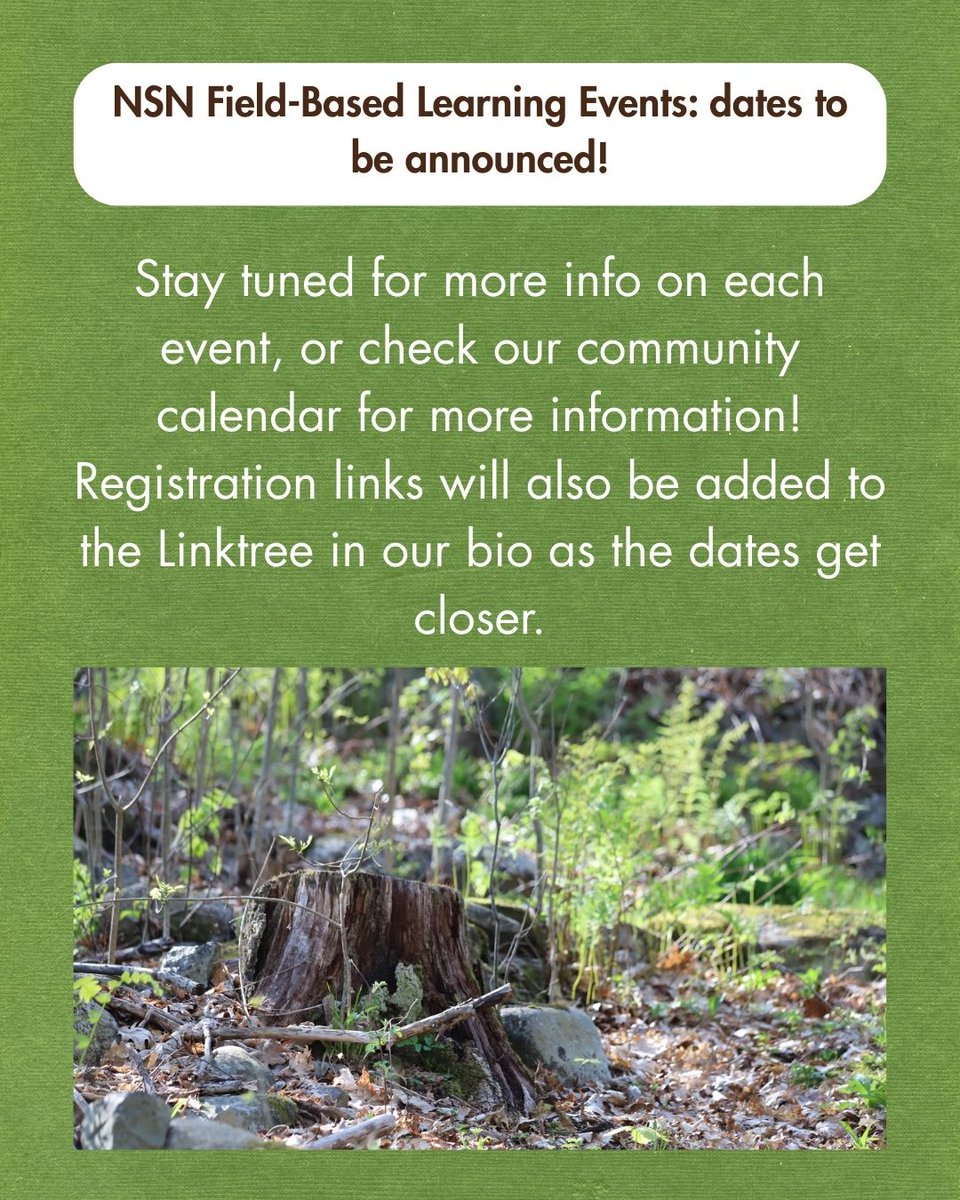 NSN Field-Based Learning Events: dates to be announced!

Stay tuned for more info on each event, or check our community calendar for more information! Registration links will also be added to the Linktree in our bio as the dates get closer.